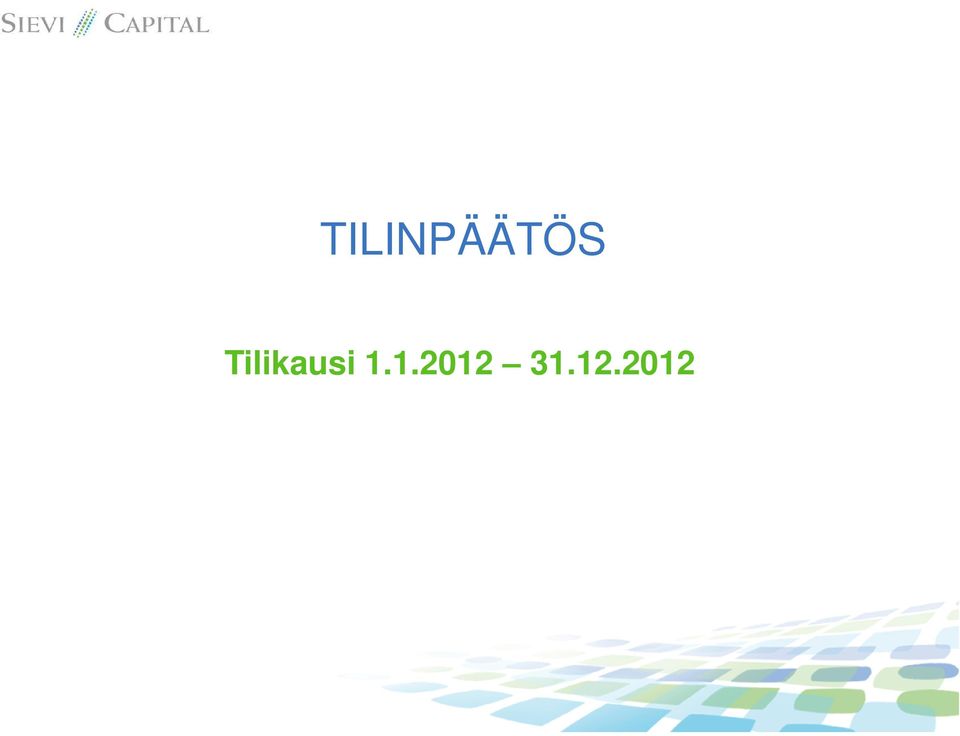 SIEVI CAPITAL

TILINPÄÄTÖS

Tilikausi 1.1.2012 – 31.12.2012